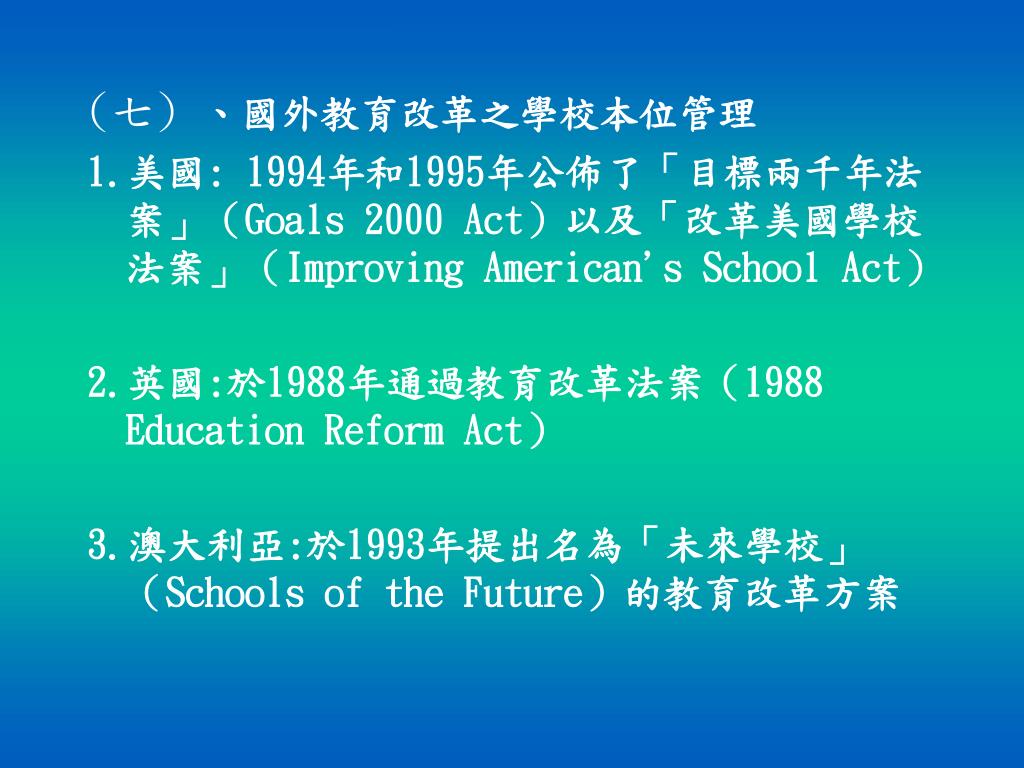 （七）、國外教育改革之學校本位管理

1.美國: 1994年和1995年公佈了「目標兩千年法案」（Goals 2000 Act）以及「改革美國學校法案」（Improving American's School Act）

2.英國:於1988年通過教育改革法案（1988 Education Reform Act）

3.澳大利亞:於1993年提出名為「未來學校」（Schools of the Future）的教育改革方案